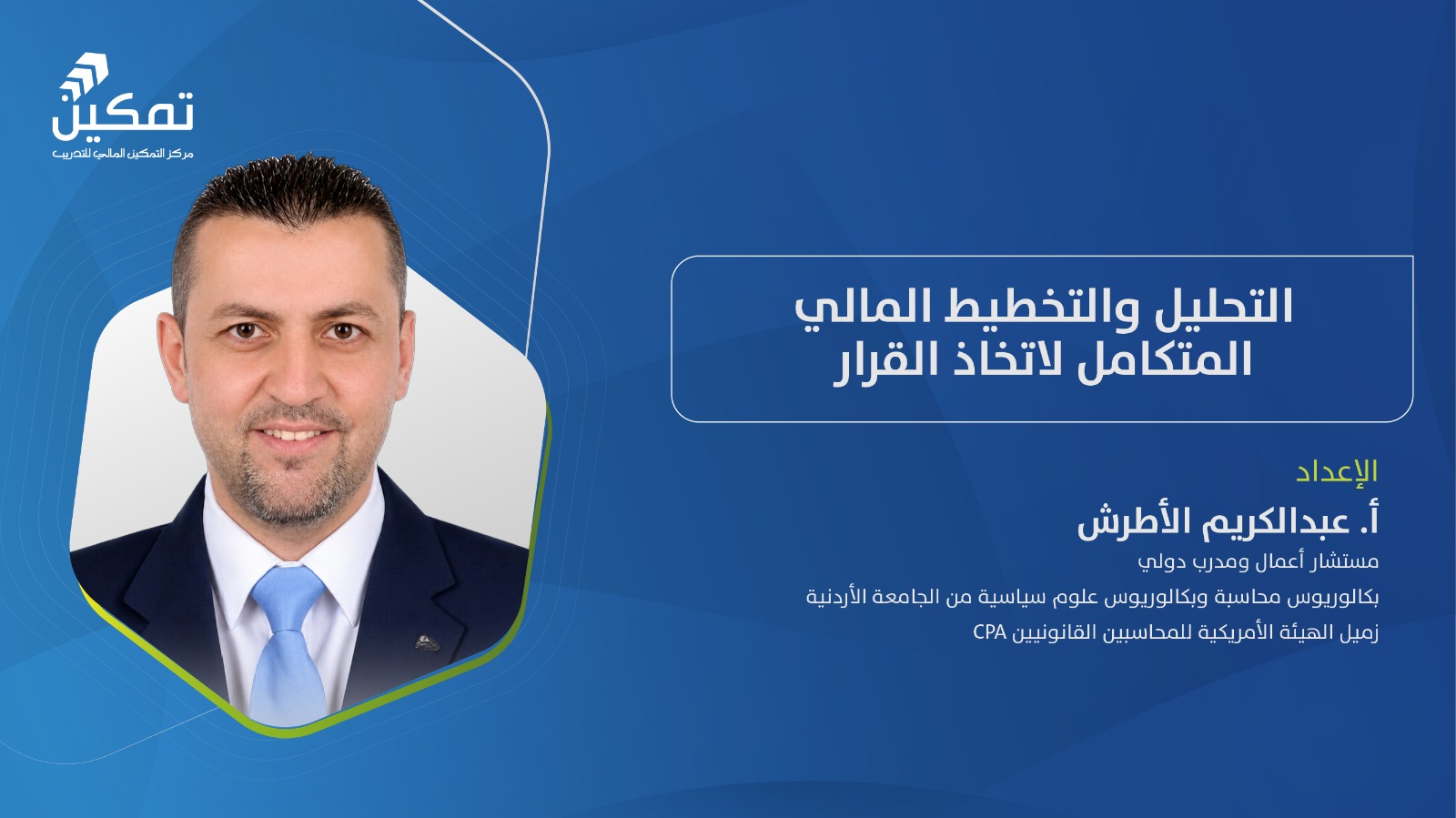 تمكين
مركز التمكين المالي للتدريب

التحليل والتخطيط المالي
المتكامل لاتخاذ القرار

الإعداد
أ. عبدالكريم الأطرش
مستشار أعمال ومدرب دولي
بكالوريوس محاسبة وبكالوريوس علوم سياسية من الجامعة الأردنية
زميل الهيئة الأمريكية للمحاسبين القانونيين CPA